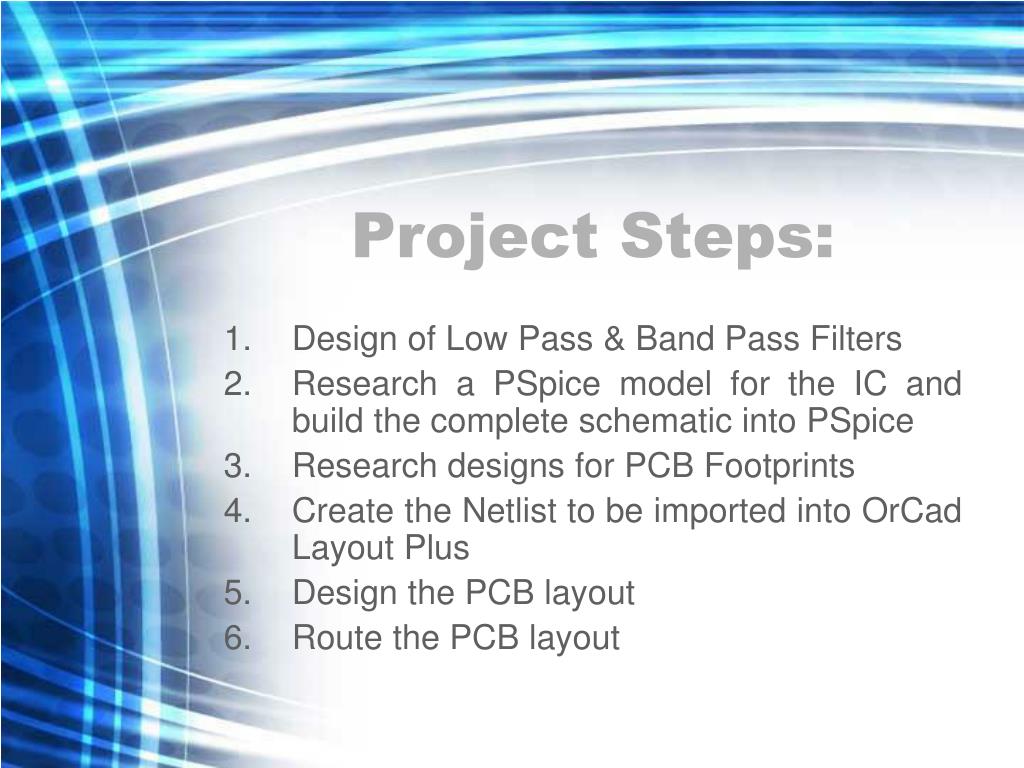 Project Steps:

1. Design of Low Pass & Band Pass Filters
2. Research a PSpice model for the IC and build the complete schematic into PSpice
3. Research designs for PCB Footprints
4. Create the Netlist to be imported into OrCad Layout Plus
5. Design the PCB layout
6. Route the PCB layout